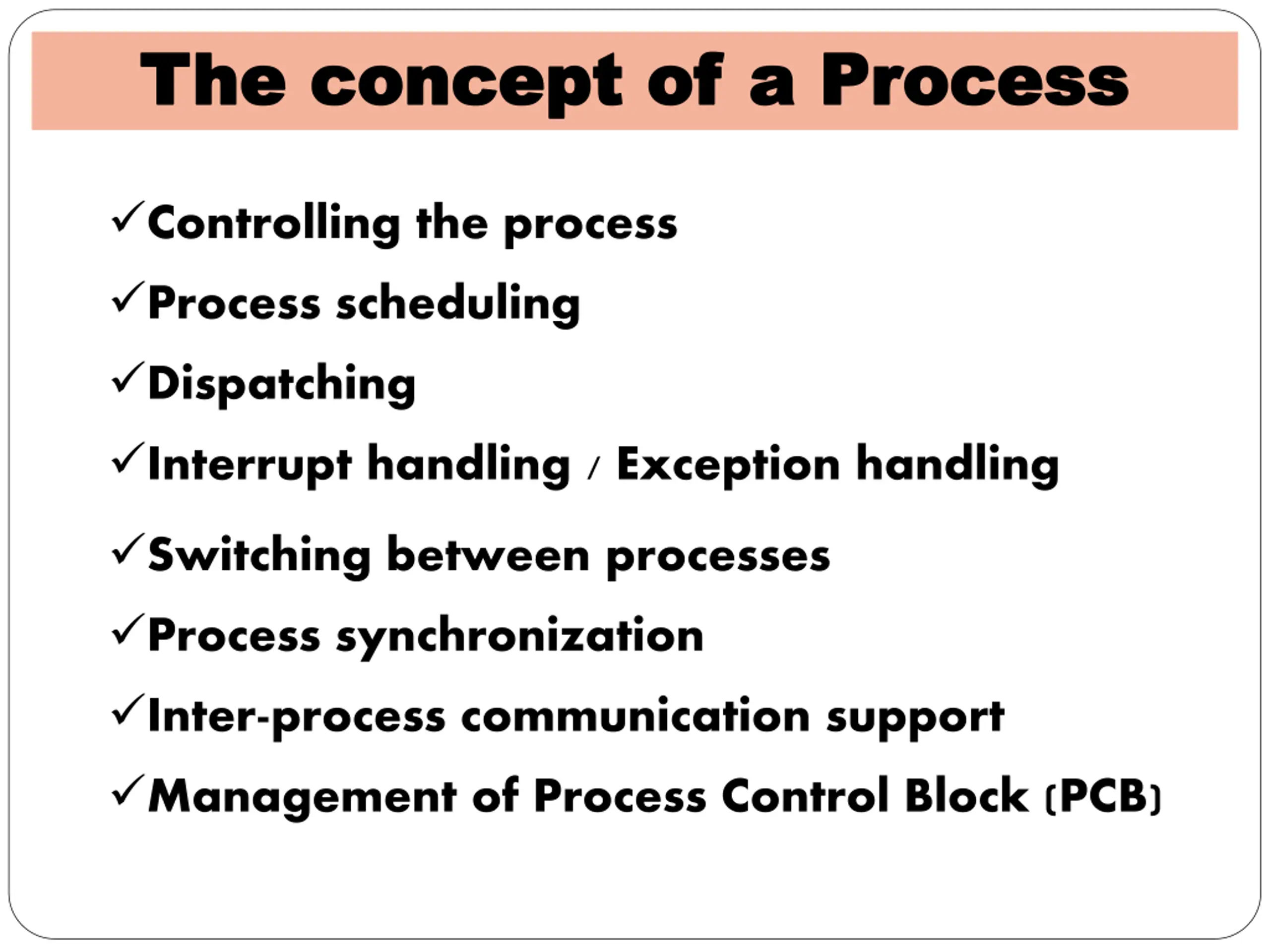 The concept of a Process

✓Controlling the process

✓Process scheduling

✓Dispatching

✓Interrupt handling / Exception handling

✓Switching between processes

✓Process synchronization

✓Inter-process communication support

✓Management of Process Control Block (PCB)